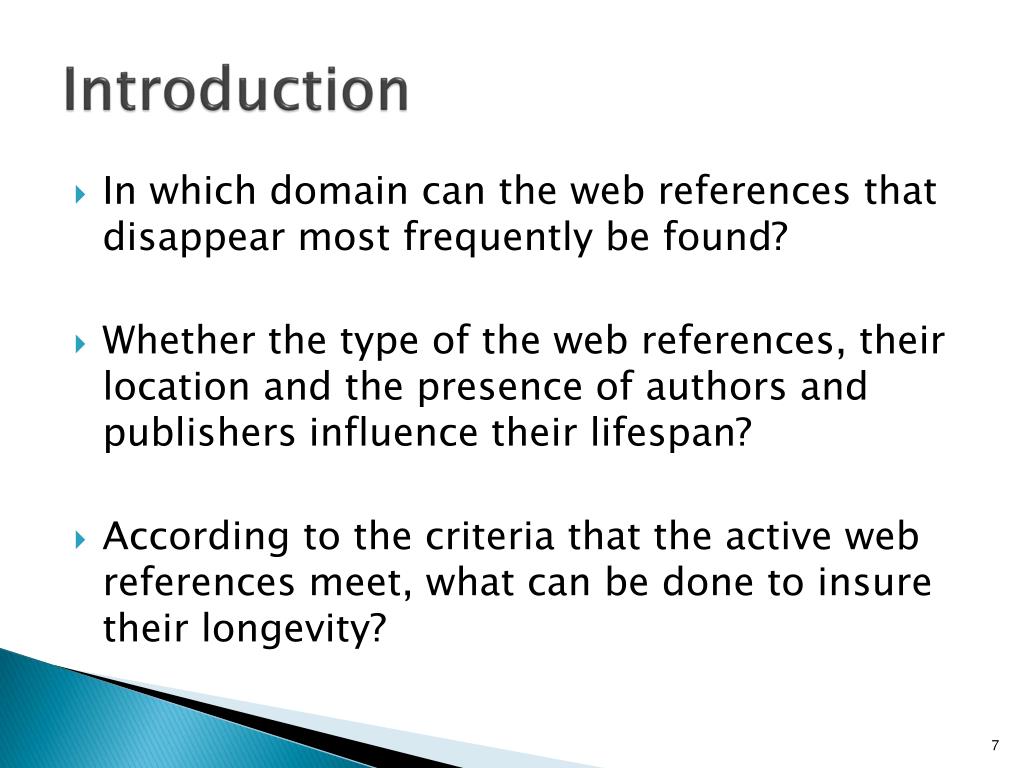 Introduction

In which domain can the web references that disappear most frequently be found?

Whether the type of the web references, their location and the presence of authors and publishers influence their lifespan?

According to the criteria that the active web references meet, what can be done to insure their longevity?

7